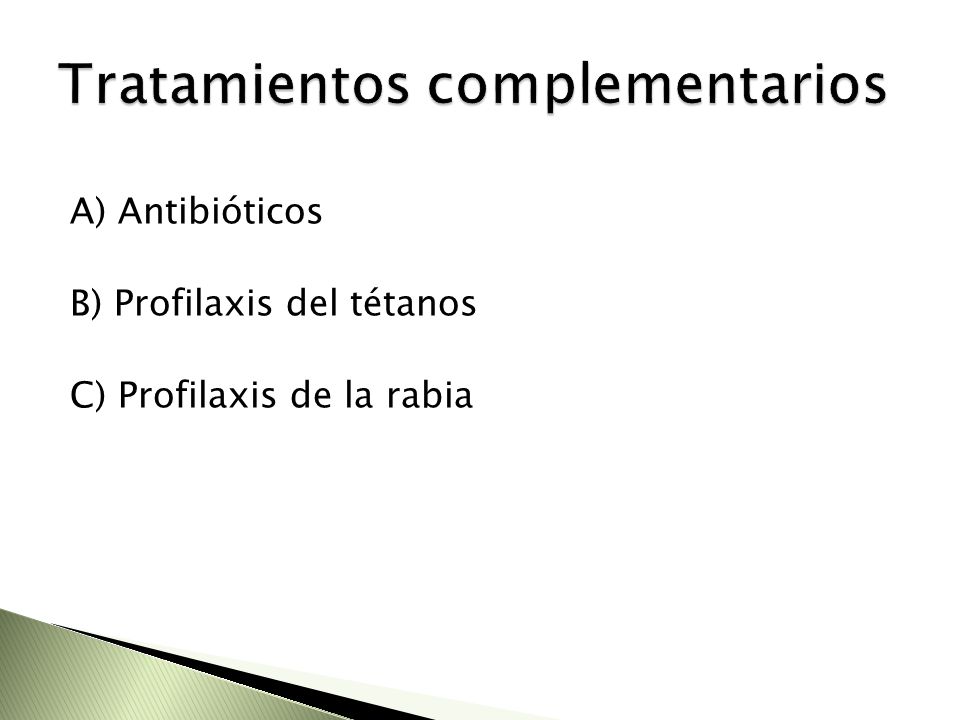 Tratamientos complementarios

A) Antibióticos

B) Profilaxis del tétanos

C) Profilaxis de la rabia